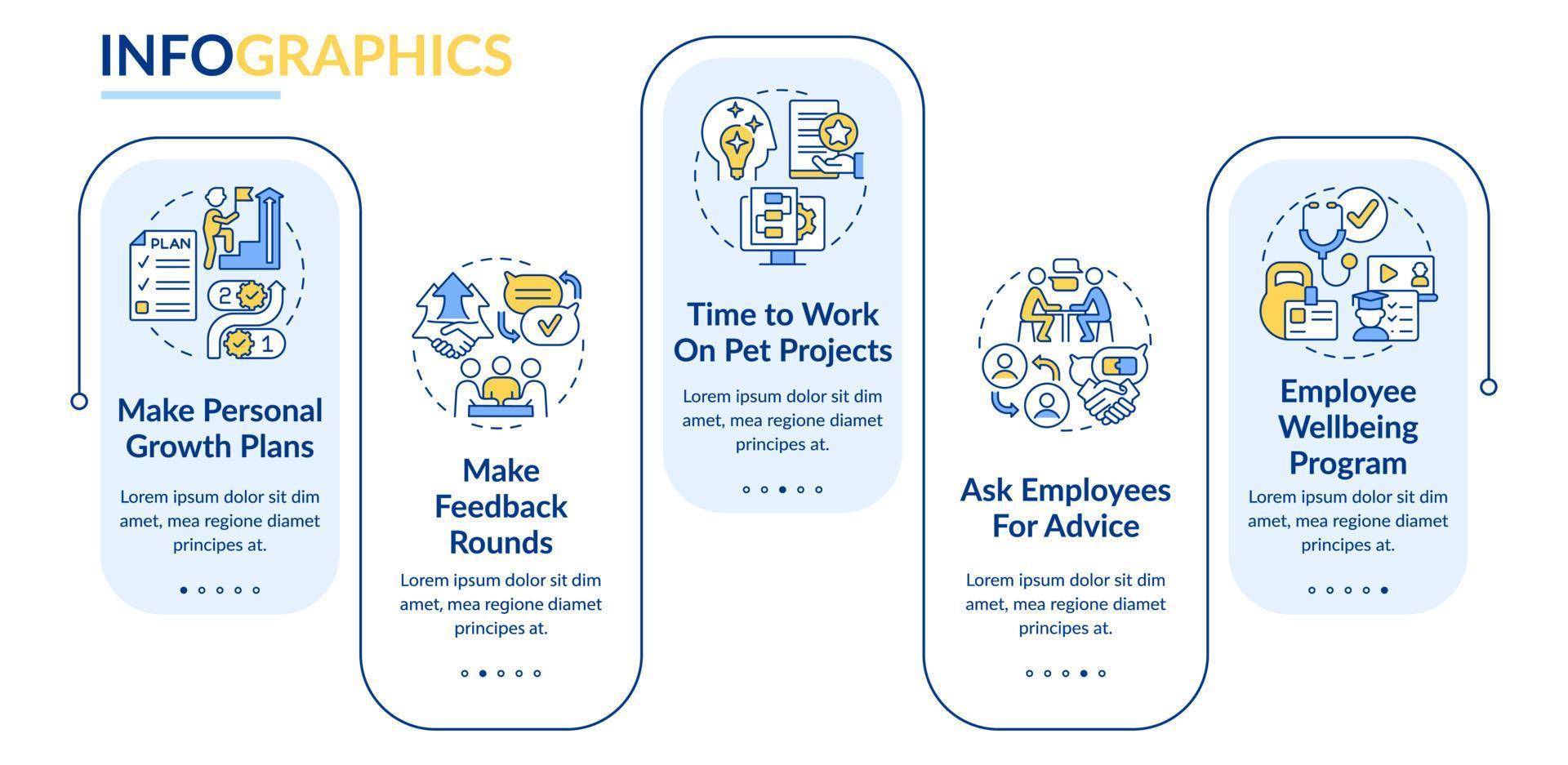 INFOGRAPHICS

PLAN

2

1

Make Personal Growth Plans

Lorem ipsum dolor sit dim amet, mea regione diamet principes at.

Make Feedback Rounds

Lorem ipsum dolor sit dim amet, mea regione diamet principes at.

Time to Work On Pet Projects

Lorem ipsum dolor sit dim amet, mea regione diamet principes at.

Ask Employees For Advice

Lorem ipsum dolor sit dim amet, mea regione diamet principes at.

Employee Wellbeing Program

Lorem ipsum dolor sit dim amet, mea regione diamet principes at.